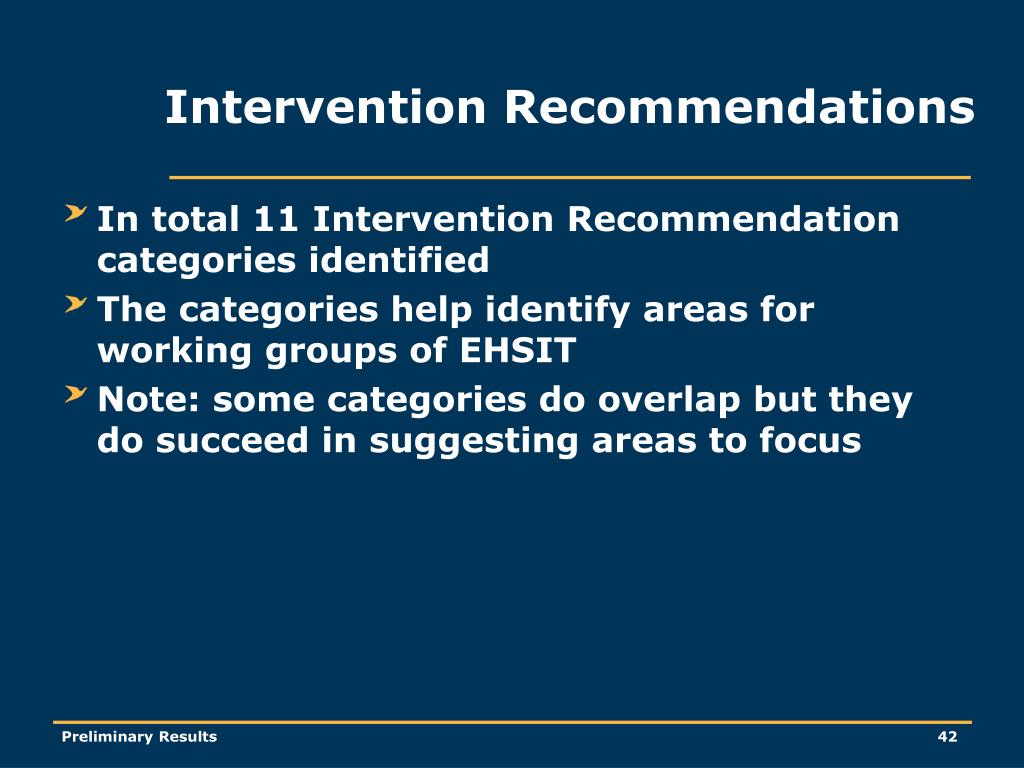 Intervention Recommendations

In total 11 Intervention Recommendation categories identified

The categories help identify areas for working groups of EHSIT

Note: some categories do overlap but they do succeed in suggesting areas to focus

Preliminary Results

42